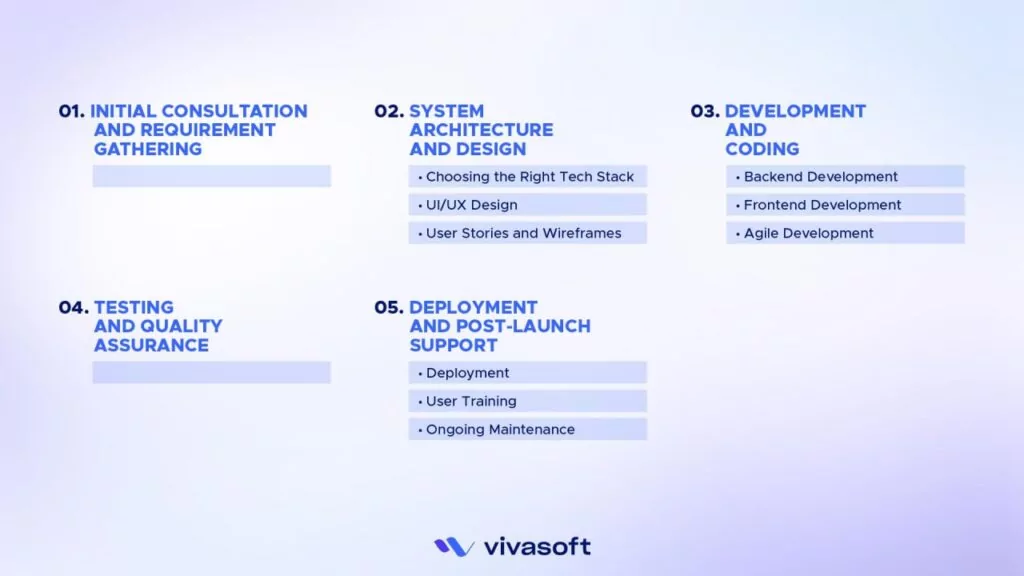 01. INITIAL CONSULTATION AND REQUIREMENT GATHERING

02. SYSTEM ARCHITECTURE AND DESIGN

• Choosing the Right Tech Stack

• UI/UX Design

• User Stories and Wireframes

03. DEVELOPMENT AND CODING

• Backend Development

• Frontend Development

• Agile Development

04. TESTING AND QUALITY ASSURANCE

05. DEPLOYMENT AND POST-LAUNCH SUPPORT

• Deployment

• User Training

• Ongoing Maintenance

vivasoft